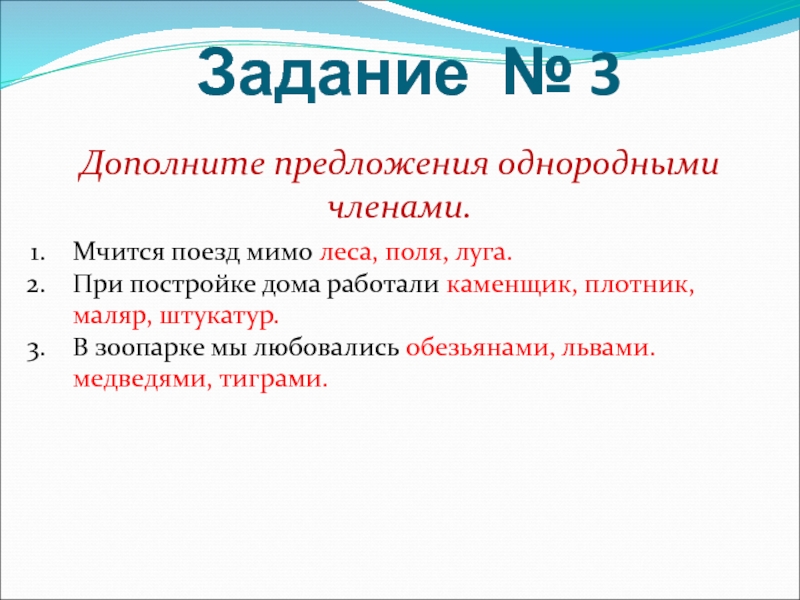 Задание № 3

Дополните предложения однородными членами.

1. Мчится поезд мимо леса, поля, луга.
2. При постройке дома работали каменщик, плотник, маляр, штукатур.
3. В зоопарке мы любовались обезьянами, львами. медведями, тиграми.